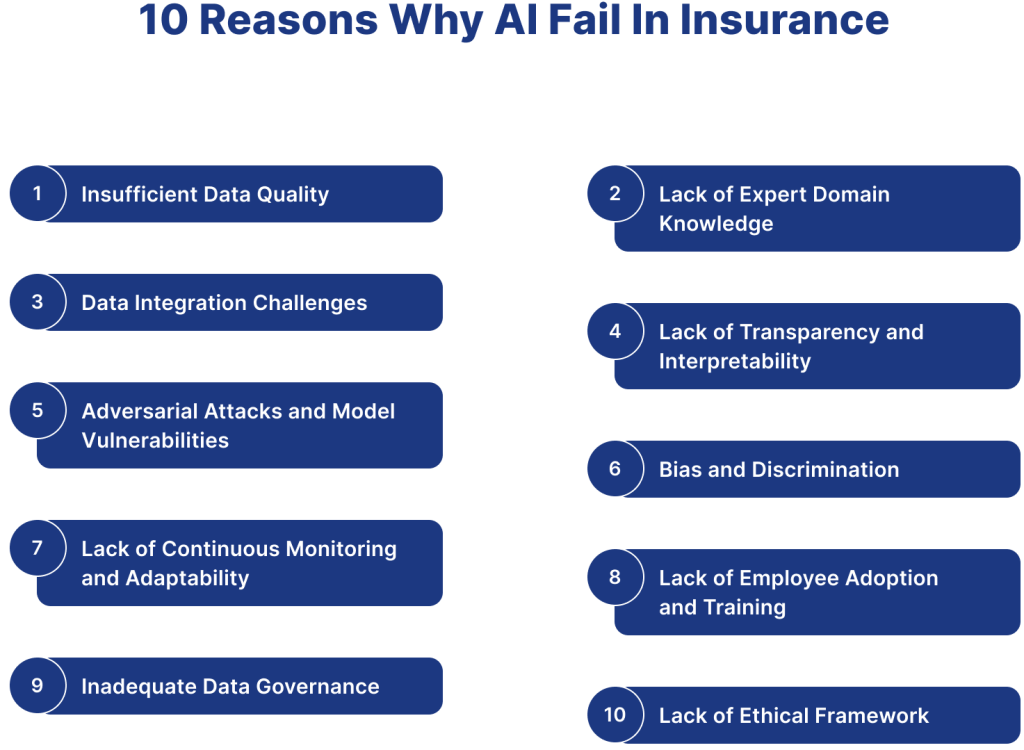 10 Reasons Why AI Fail In Insurance

1 Insufficient Data Quality

2 Lack of Expert Domain Knowledge

3 Data Integration Challenges

4 Lack of Transparency and Interpretability

5 Adversarial Attacks and Model Vulnerabilities

6 Bias and Discrimination

7 Lack of Continuous Monitoring and Adaptability

8 Lack of Employee Adoption and Training

9 Inadequate Data Governance

10 Lack of Ethical Framework